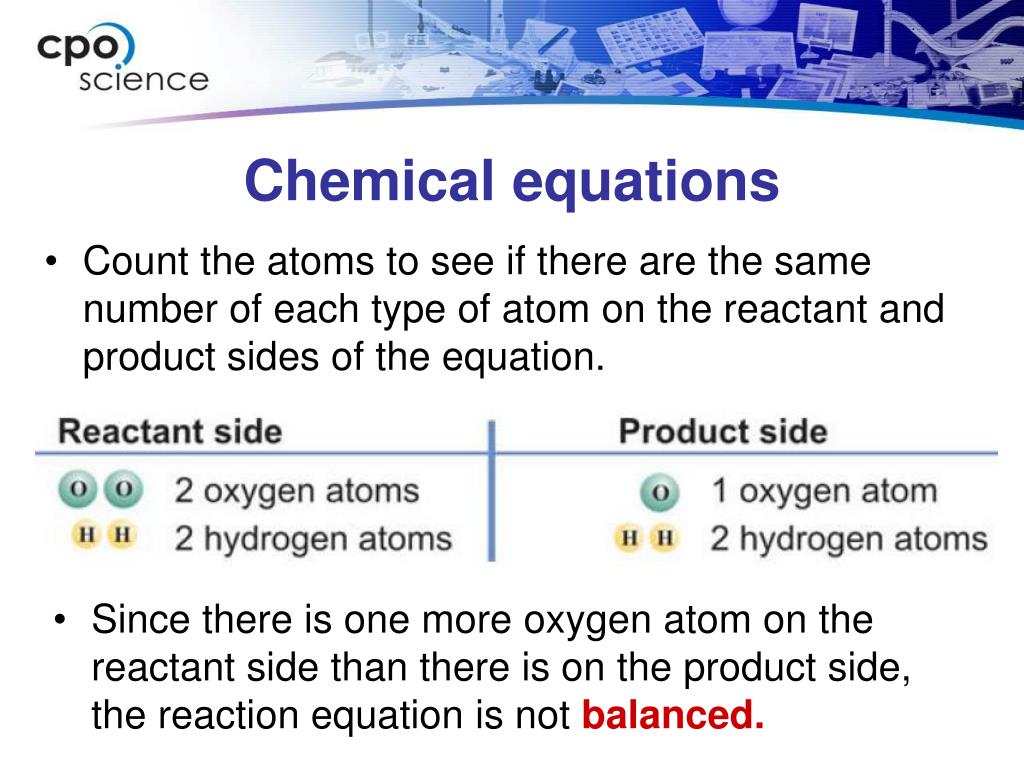 cpo science

Chemical equations

• Count the atoms to see if there are the same number of each type of atom on the reactant and product sides of the equation.

| Reactant side | Product side |
|---|---|
| O O 2 oxygen atoms | O 1 oxygen atom |
| H H 2 hydrogen atoms | H H 2 hydrogen atoms |

• Since there is one more oxygen atom on the reactant side than there is on the product side, the reaction equation is not balanced.